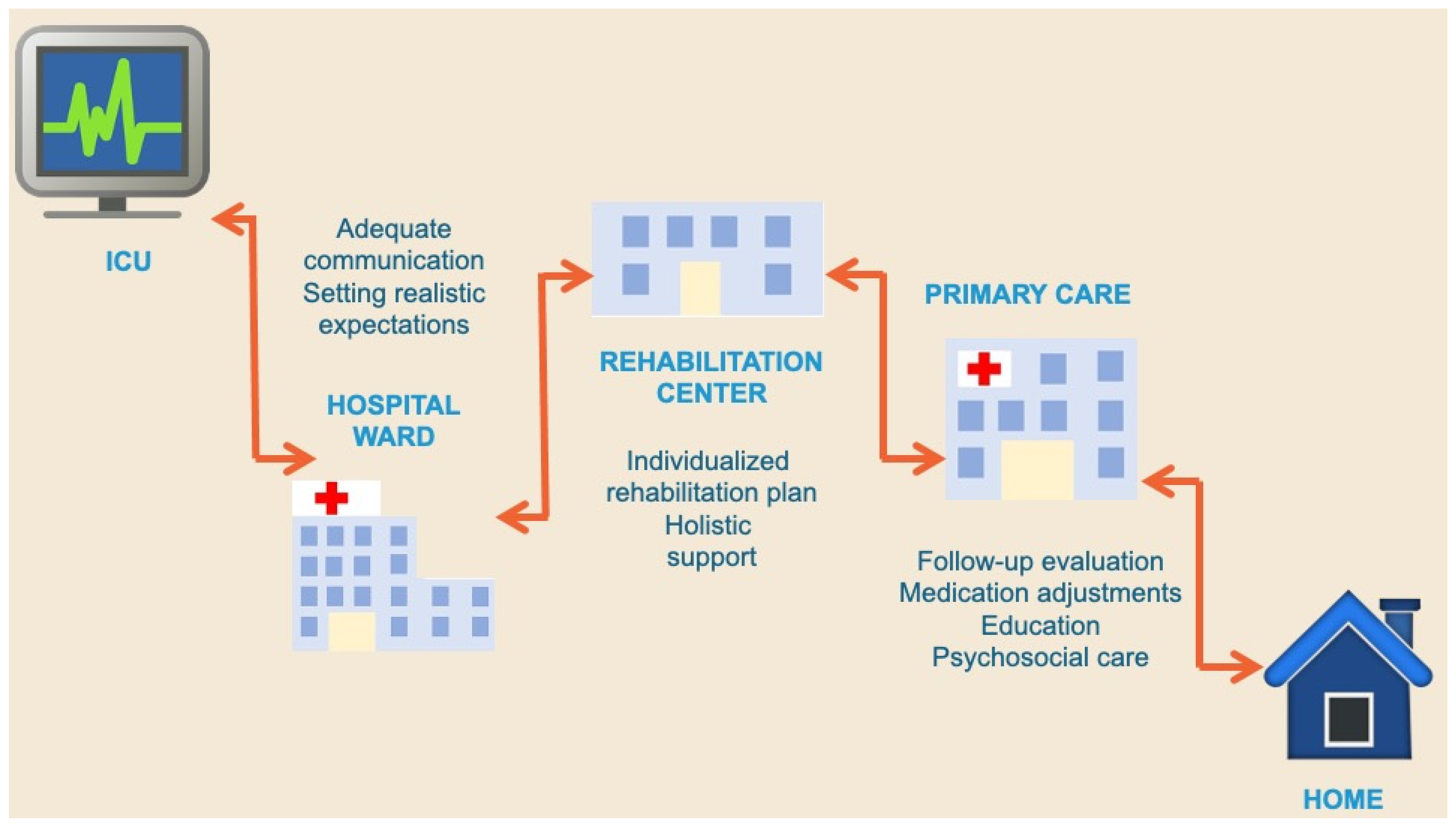 ICU

Adequate communication
Setting realistic expectations

HOSPITAL WARD

REHABILITATION CENTER

Individualized rehabilitation plan
Holistic support

PRIMARY CARE

Follow-up evaluation
Medication adjustments
Education
Psychosocial care

HOME